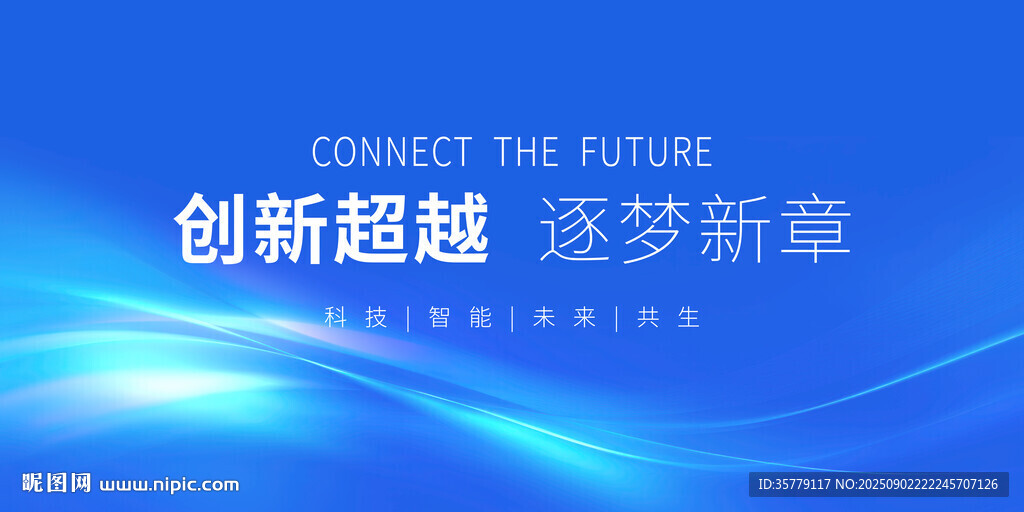 CONNECT THE FUTURE

创新超越 逐梦新章

科技 | 智能 | 未来 | 共生

昵图网 www.nipic.com

ID:35779117 NO:20250902222245707126